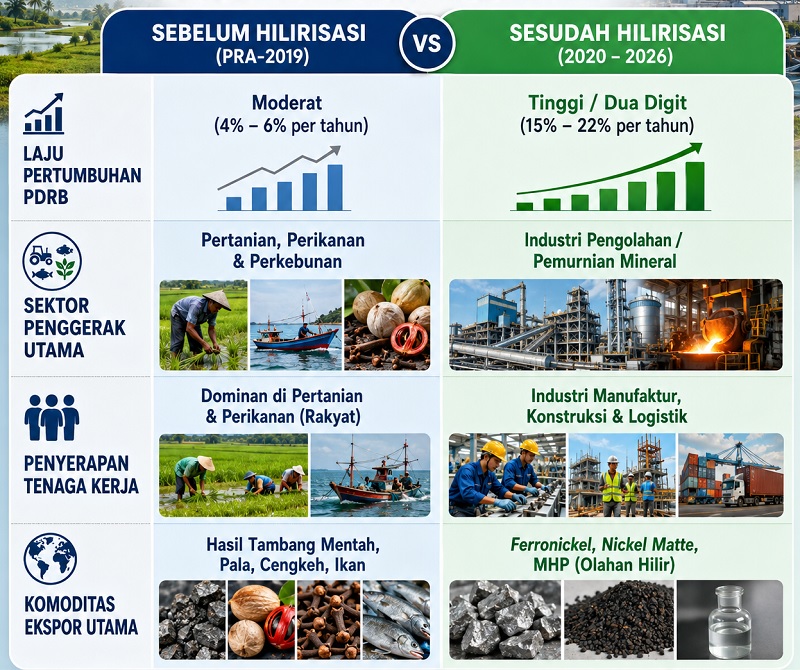 SEBELUM HILIRISASI (PRA-2019)

VS

SESUDAH HILIRISASI (2020 – 2026)

LAJU PERTUMBUHAN PDRB

Moderat (4% – 6% per tahun)

Tinggi / Dua Digit (15% – 22% per tahun)

SEKTOR PENGGERAK UTAMA

Pertanian, Perikanan & Perkebunan

Industri Pengolahan / Pemurnian Mineral

PENYERAPAN TENAGA KERJA

Dominan di Pertanian & Perikanan (Rakyat)

Industri Manufaktur, Konstruksi & Logistik

KOMODITAS EKSPOR UTAMA

Hasil Tambang Mentah, Pala, Cengkeh, Ikan

Ferronickel, Nickel Matte, MHP (Olahan Hilir)